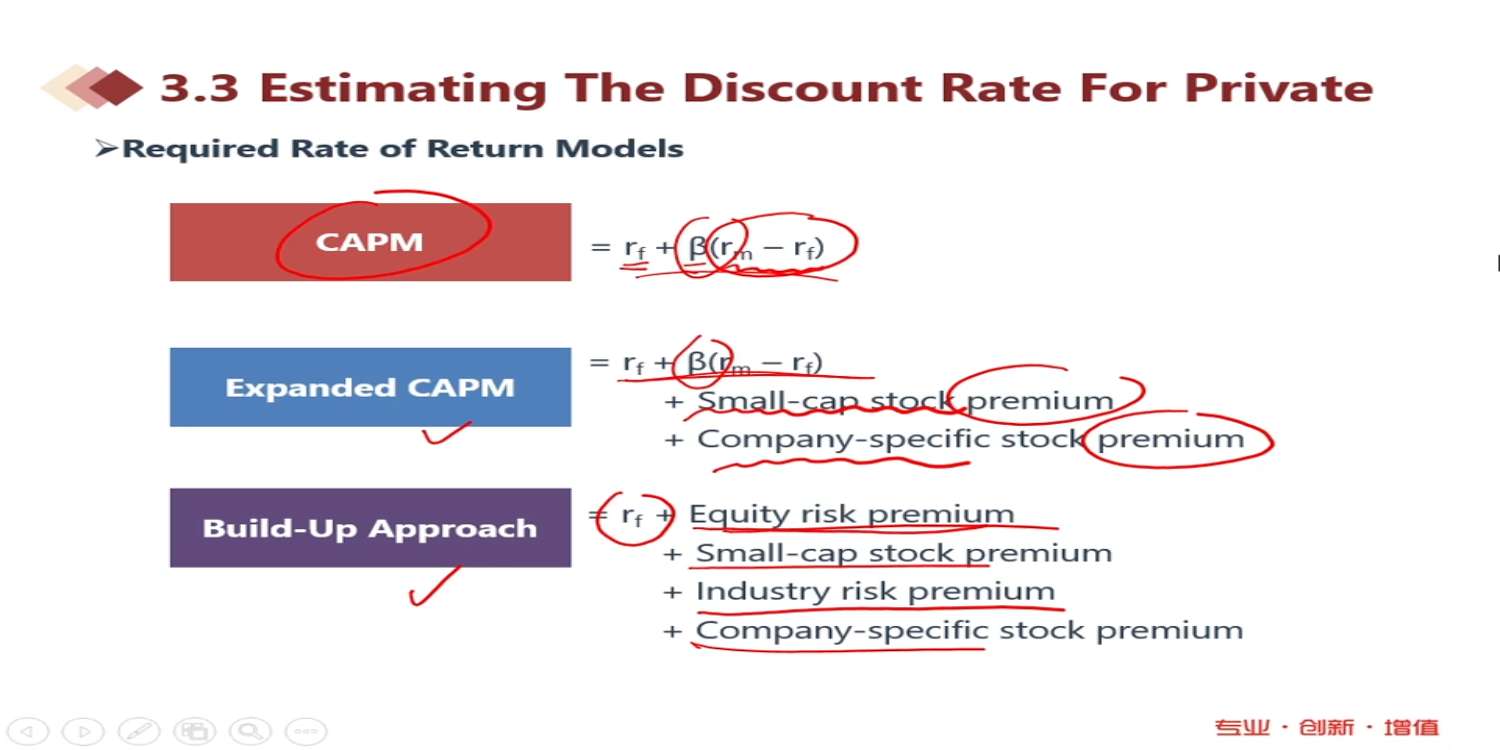 3.3 Estimating The Discount Rate For Private

➢Required Rate of Return Models

CAPM $= r_f + \beta(r_m - r_f)$

Expanded CAPM $= r_f + \beta(r_m - r_f)$
+ Small-cap stock premium
+ Company-specific stock premium

Build-Up Approach $= r_f +$ Equity risk premium
+ Small-cap stock premium
+ Industry risk premium
+ Company-specific stock premium

专业 · 创新 · 增值